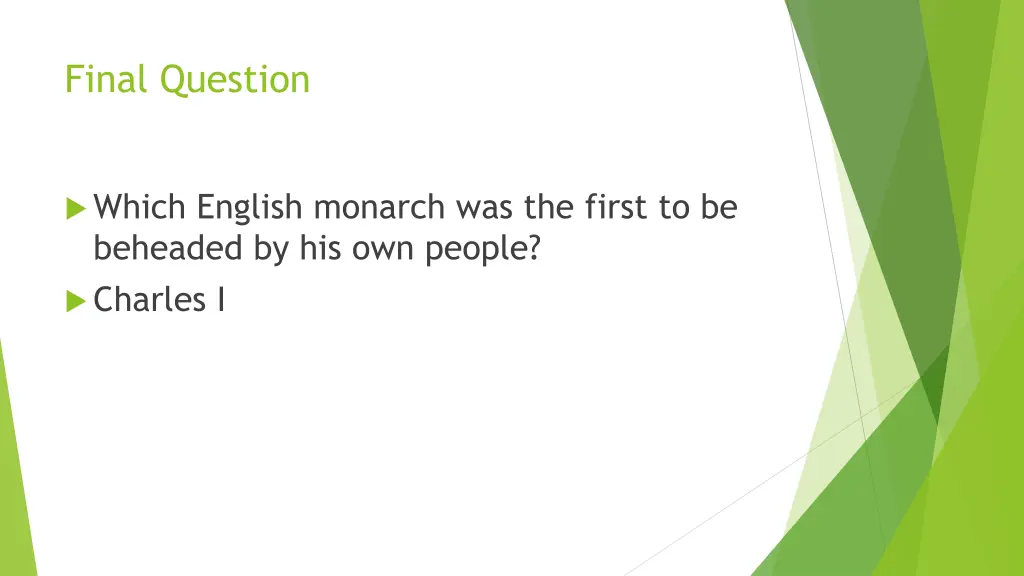 Final Question

Which English monarch was the first to be beheaded by his own people?

Charles I